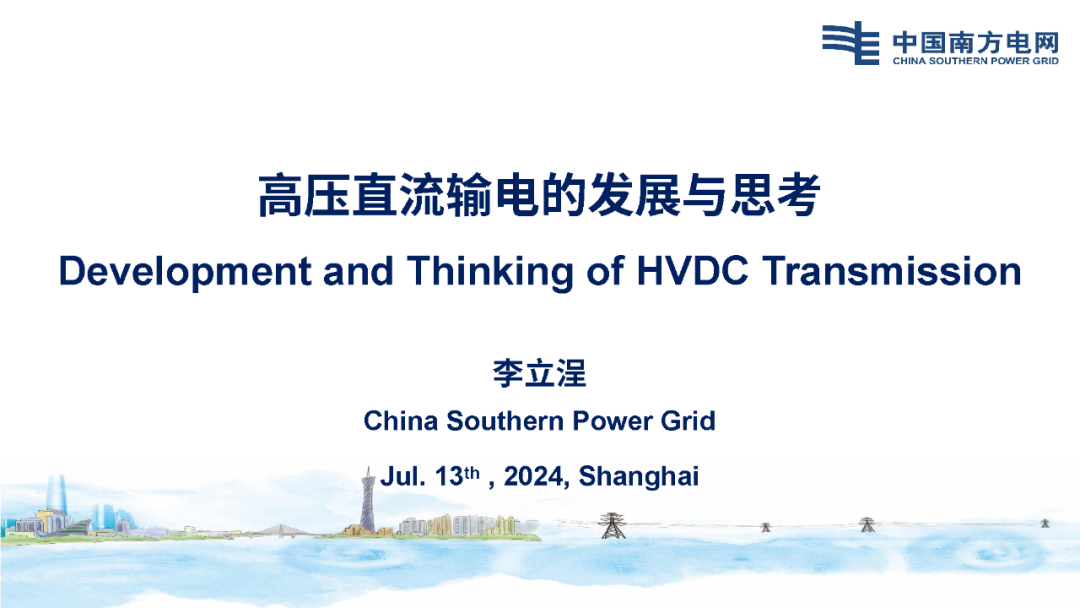 中国南方电网
CHINA SOUTHERN POWER GRID

高压直流输电的发展与思考

Development and Thinking of HVDC Transmission

李立浧

China Southern Power Grid

Jul. 13$^{th}$ , 2024, Shanghai